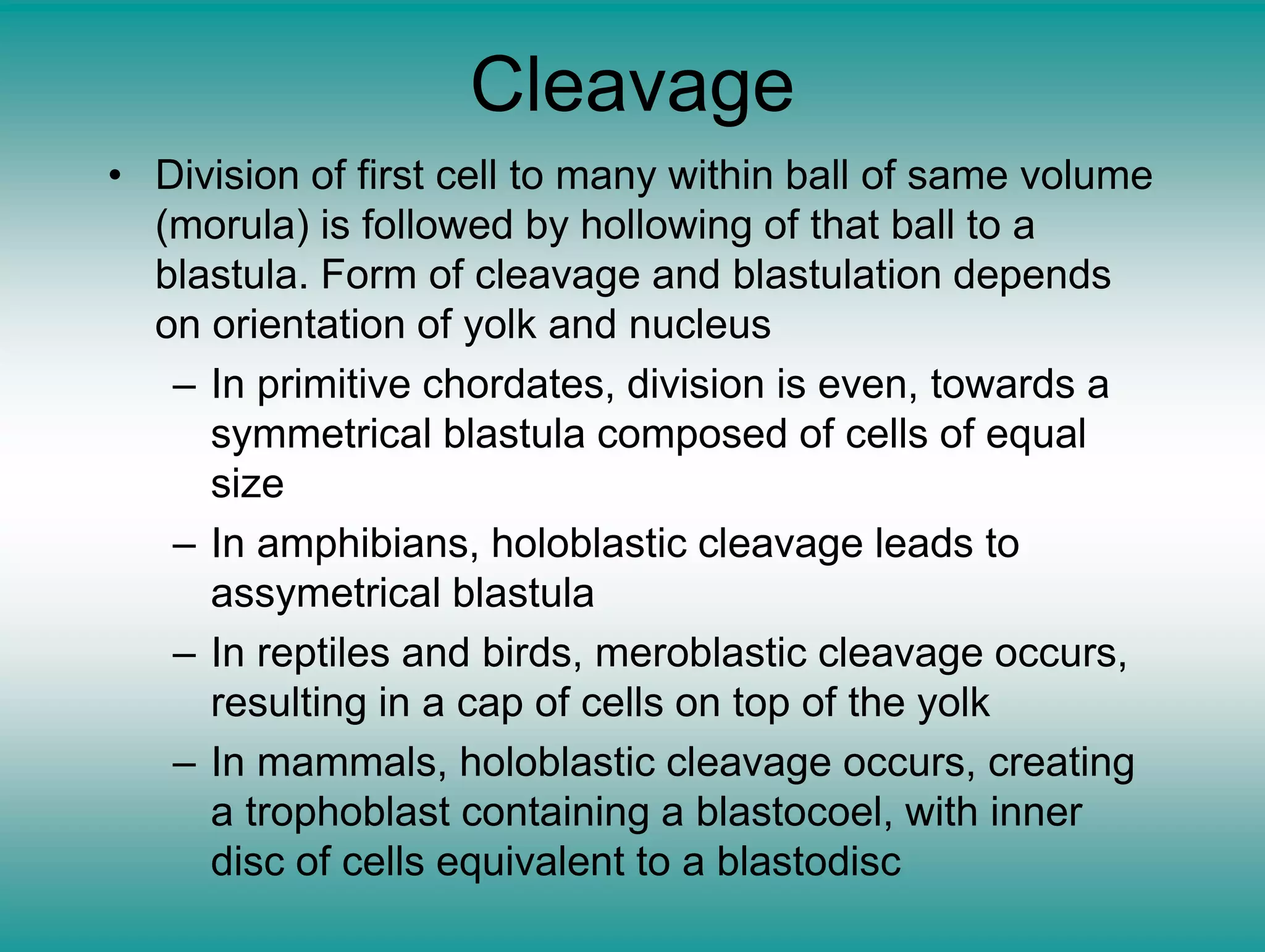 Cleavage

• Division of first cell to many within ball of same volume (morula) is followed by hollowing of that ball to a blastula. Form of cleavage and blastulation depends on orientation of yolk and nucleus

– In primitive chordates, division is even, towards a symmetrical blastula composed of cells of equal size

– In amphibians, holoblastic cleavage leads to assymetrical blastula

– In reptiles and birds, meroblastic cleavage occurs, resulting in a cap of cells on top of the yolk

– In mammals, holoblastic cleavage occurs, creating a trophoblast containing a blastocoel, with inner disc of cells equivalent to a blastodisc